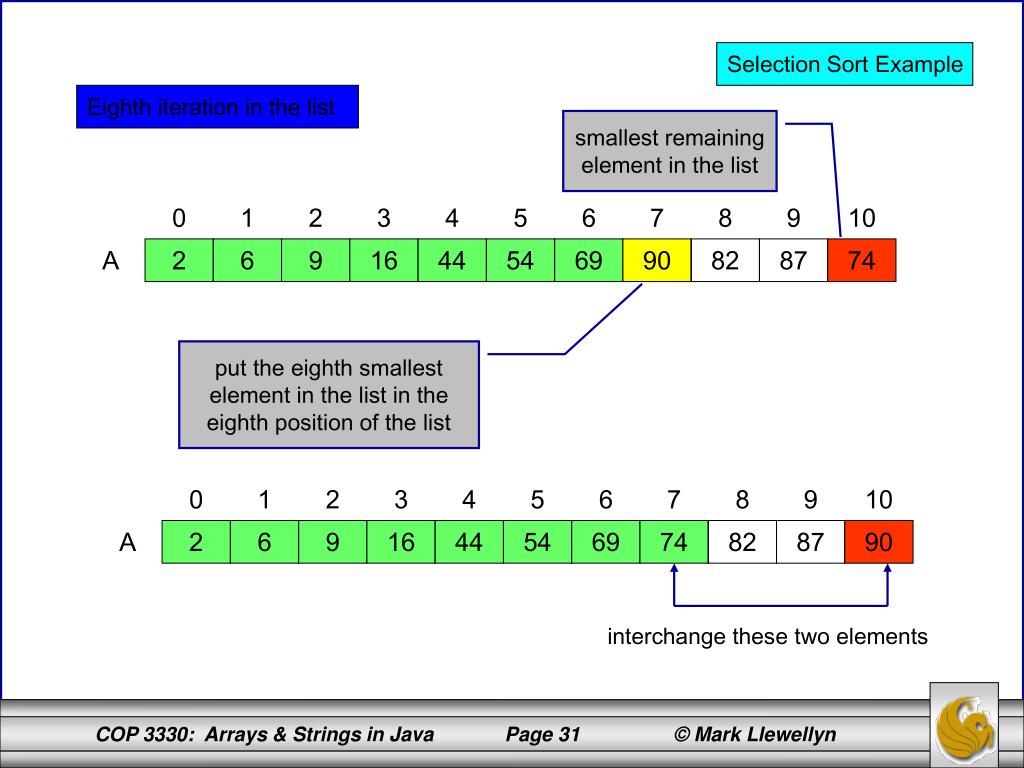 Selection Sort Example

Eighth iteration in the list

smallest remaining element in the list

|   | 0 | 1 | 2 | 3 | 4 | 5 | 6 | 7 | 8 | 9 | 10 |
|---|---|---|---|---|---|---|---|---|---|---|---|
| A | 2 | 6 | 9 | 16 | 44 | 54 | 69 | 90 | 82 | 87 | 74 |

put the eighth smallest element in the list in the eighth position of the list

|   | 0 | 1 | 2 | 3 | 4 | 5 | 6 | 7 | 8 | 9 | 10 |
|---|---|---|---|---|---|---|---|---|---|---|---|
| A | 2 | 6 | 9 | 16 | 44 | 54 | 69 | 74 | 82 | 87 | 90 |

interchange these two elements

COP 3330: Arrays & Strings in Java    Page 31    © Mark Llewellyn